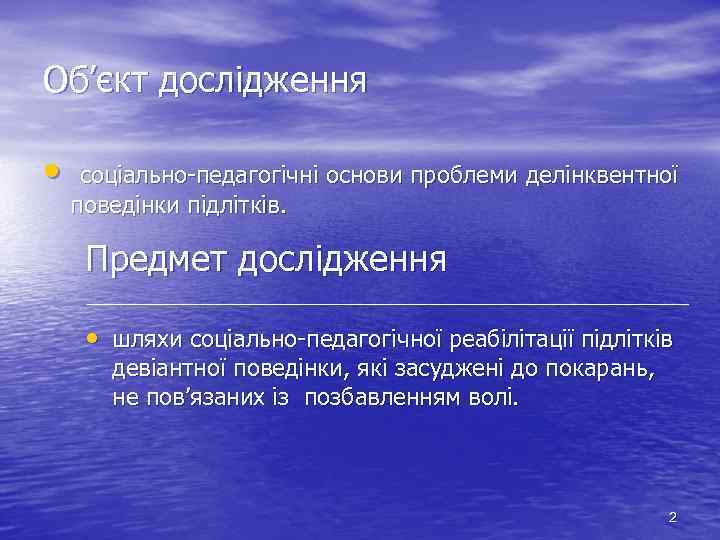 Об’єкт дослідження

• соціально-педагогічні основи проблеми делінквентної поведінки підлітків.

Предмет дослідження

• шляхи соціально-педагогічної реабілітації підлітків девіантної поведінки, які засуджені до покарань, не пов’язаних із позбавленням волі.

2